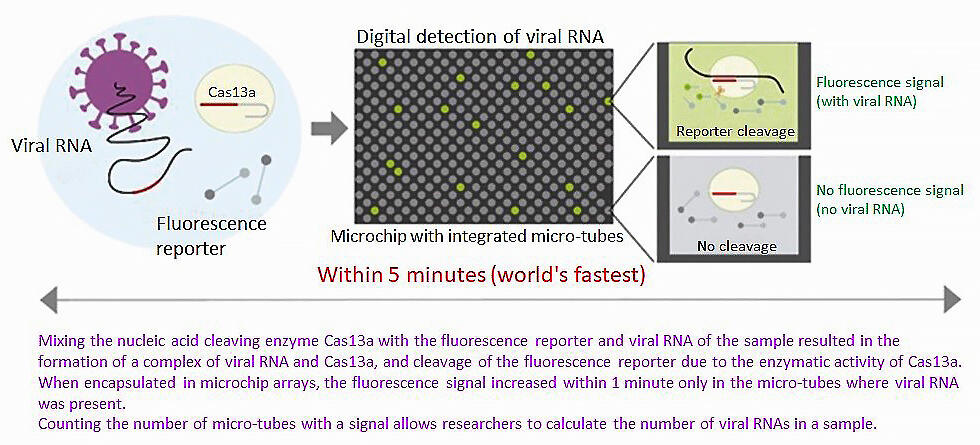 Viral RNA

Cas13a

Fluorescence reporter

Digital detection of viral RNA

Microchip with integrated micro-tubes

Reporter cleavage

Fluorescence signal (with viral RNA)

No cleavage

No fluorescence signal (no viral RNA)

Within 5 minutes (world's fastest)

Mixing the nucleic acid cleaving enzyme Cas13a with the fluorescence reporter and viral RNA of the sample resulted in the formation of a complex of viral RNA and Cas13a, and cleavage of the fluorescence reporter due to the enzymatic activity of Cas13a. When encapsulated in microchip arrays, the fluorescence signal increased within 1 minute only in the micro-tubes where viral RNA was present.
Counting the number of micro-tubes with a signal allows researchers to calculate the number of viral RNAs in a sample.